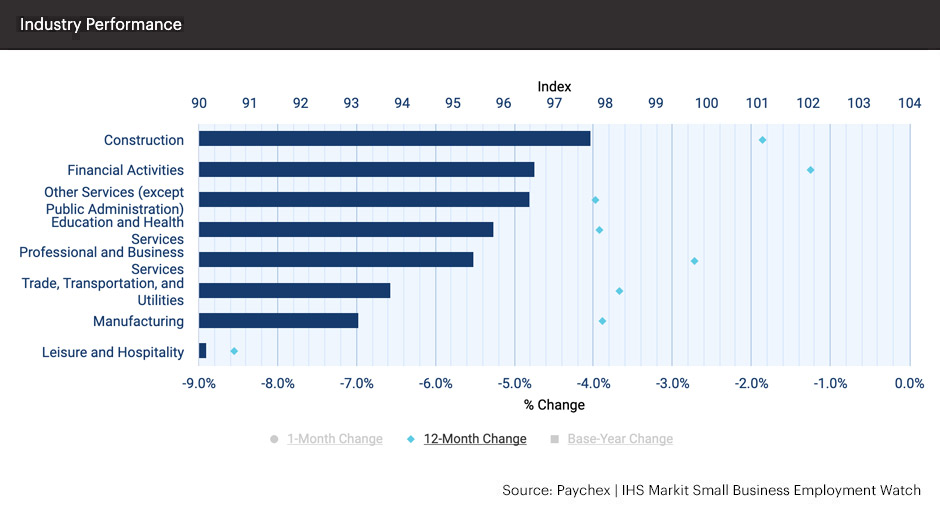 Industry Performance

Index

90 91 92 93 94 95 96 97 98 99 100 101 102 103 104

Construction
Financial Activities
Other Services (except Public Administration)
Education and Health Services
Professional and Business Services
Trade, Transportation, and Utilities
Manufacturing
Leisure and Hospitality

-9.0% -8.0% -7.0% -6.0% -5.0% -4.0% -3.0% -2.0% -1.0% 0.0%

% Change

1-Month Change 12-Month Change Base-Year Change

Source: Paychex | IHS Markit Small Business Employment Watch